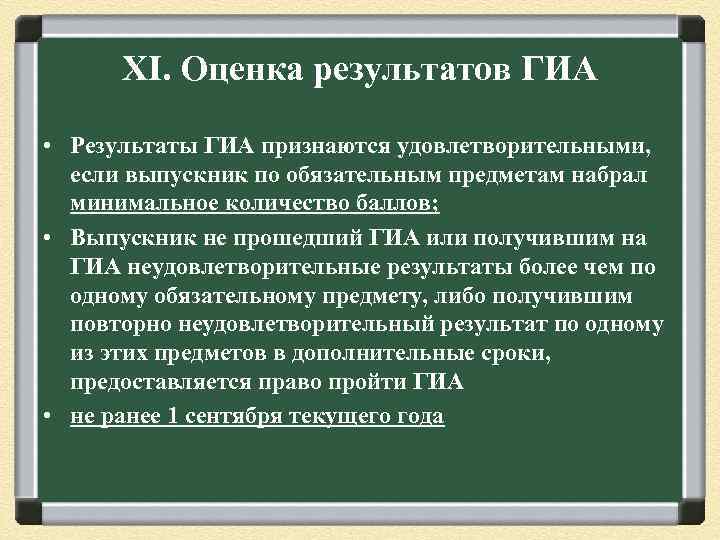 XI. Оценка результатов ГИА

• Результаты ГИА признаются удовлетворительными, если выпускник по обязательным предметам набрал минимальное количество баллов;

• Выпускник не прошедший ГИА или получившим на ГИА неудовлетворительные результаты более чем по одному обязательному предмету, либо получившим повторно неудовлетворительный результат по одному из этих предметов в дополнительные сроки, предоставляется право пройти ГИА

• не ранее 1 сентября текущего года